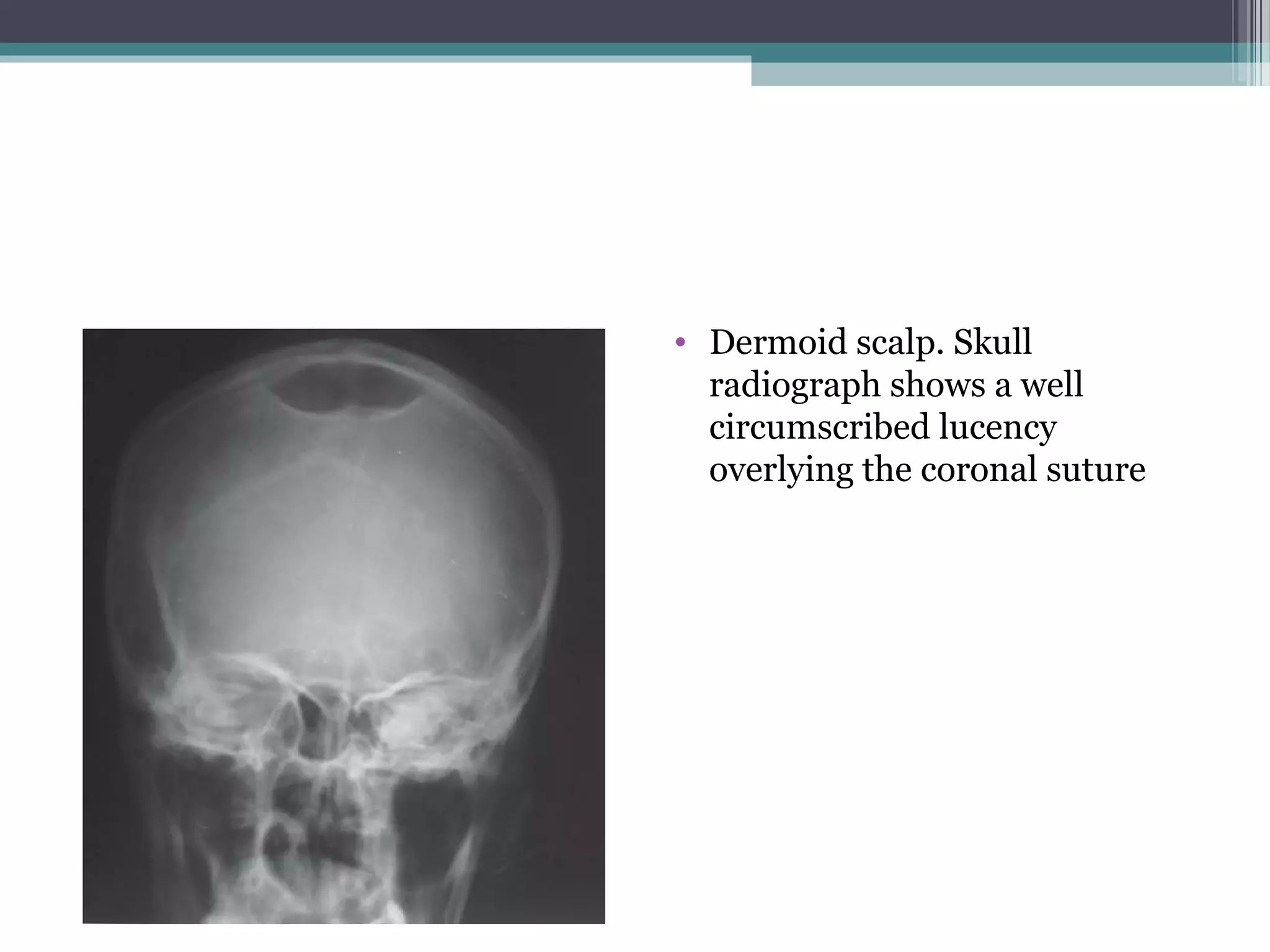 • Dermoid scalp. Skull radiograph shows a well circumscribed lucency overlying the coronal suture